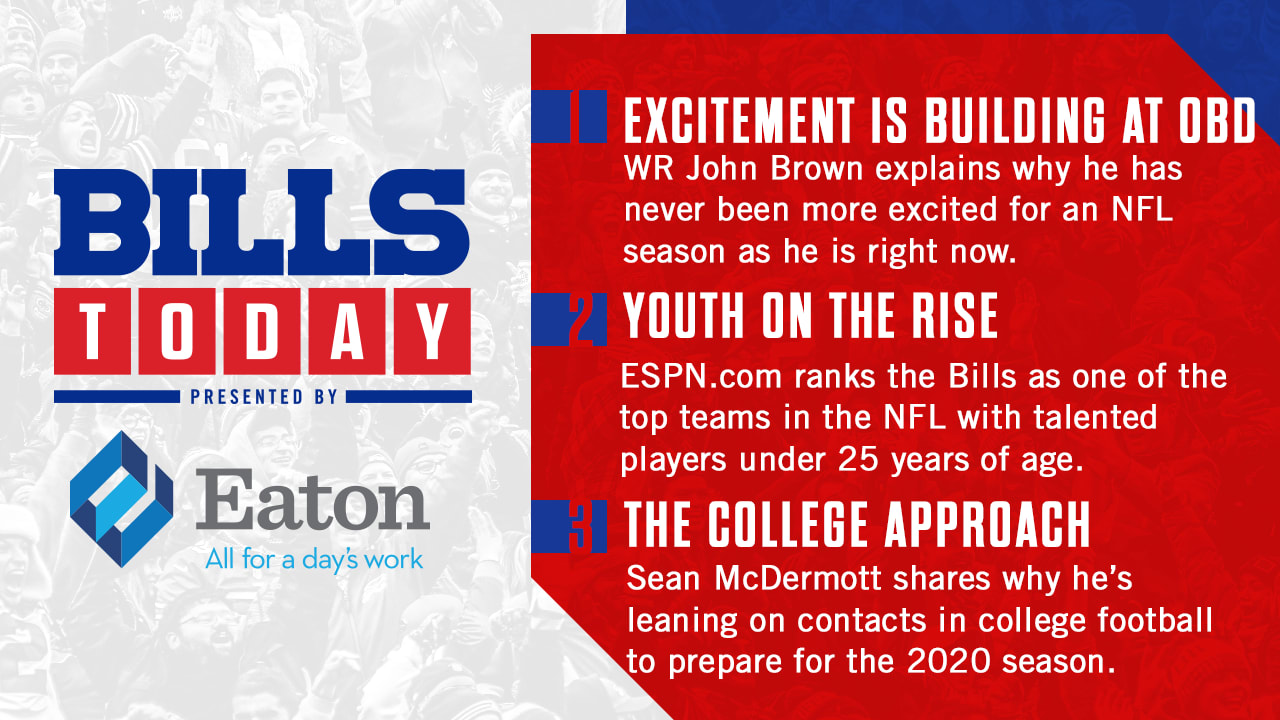 BILLS TODAY
PRESENTED BY
Eaton
All for a day's work

1 EXCITEMENT IS BUILDING AT OBD
WR John Brown explains why he has never been more excited for an NFL season as he is right now.

2 YOUTH ON THE RISE
ESPN.com ranks the Bills as one of the top teams in the NFL with talented players under 25 years of age.

3 THE COLLEGE APPROACH
Sean McDermott shares why he's leaning on contacts in college football to prepare for the 2020 season.